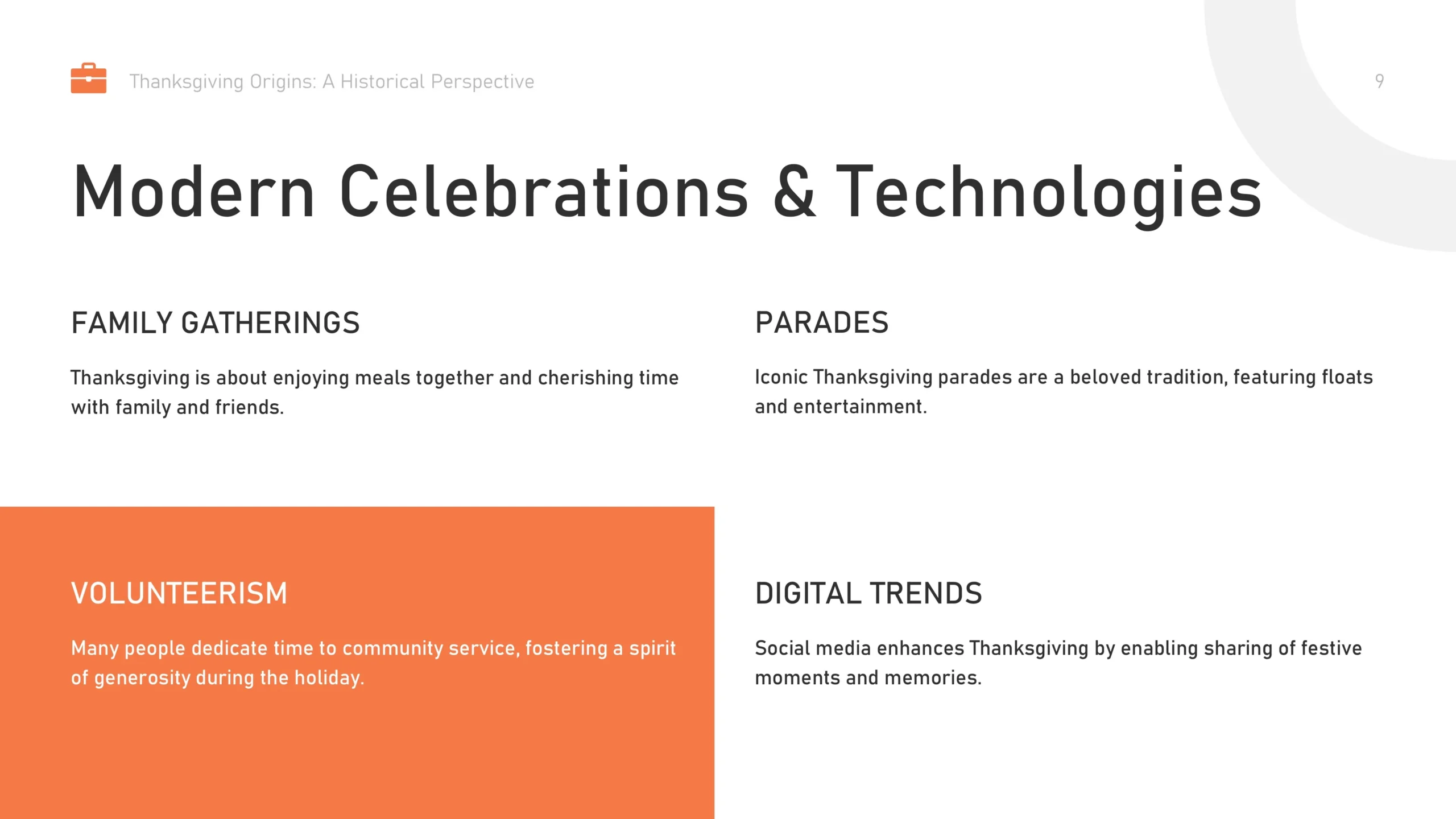 Thanksgiving Origins: A Historical Perspective

9

Modern Celebrations & Technologies

FAMILY GATHERINGS

Thanksgiving is about enjoying meals together and cherishing time with family and friends.

PARADES

Iconic Thanksgiving parades are a beloved tradition, featuring floats and entertainment.

VOLUNTEERISM

Many people dedicate time to community service, fostering a spirit of generosity during the holiday.

DIGITAL TRENDS

Social media enhances Thanksgiving by enabling sharing of festive moments and memories.